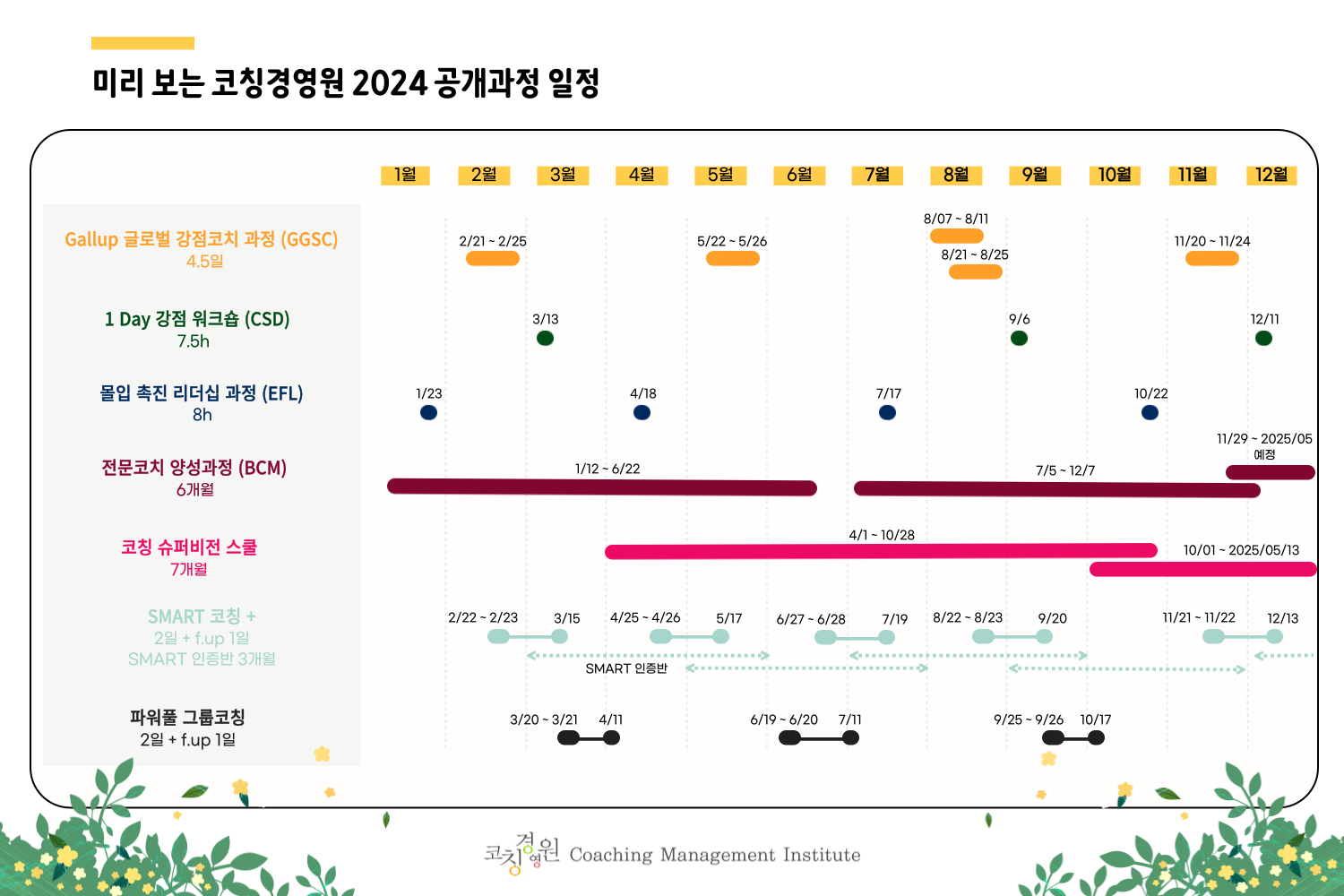 미리 보는 코칭경영원 2024 공개과정 일정

1월 2월 3월 4월 5월 6월 7월 8월 9월 10월 11월 12월

Gallup 글로벌 강점코치 과정 (GGSC)
4.5일

2/21 ~ 2/25
5/22 ~ 5/26
8/07 ~ 8/11
8/21 ~ 8/25
11/20 ~ 11/24

1 Day 강점 워크숍 (CSD)
7.5h

3/13
9/6
12/11

몰입 촉진 리더십 과정 (EFL)
8h

1/23
4/18
7/17
10/22

전문코치 양성과정 (BCM)
6개월

1/12 ~ 6/22
7/5 ~ 12/7
11/29 ~ 2025/05 예정

코칭 슈퍼비전 스쿨
7개월

4/1 ~ 10/28
10/01 ~ 2025/05/13

SMART 코칭 +
2일 + f.up 1일
SMART 인증반 3개월

2/22 ~ 2/23
3/15
4/25 ~ 4/26
5/17
6/27 ~ 6/28
7/19
8/22 ~ 8/23
9/20
11/21 ~ 11/22
12/13
SMART 인증반

파워풀 그룹코칭
2일 + f.up 1일

3/20 ~ 3/21
4/11
6/19 ~ 6/20
7/11
9/25 ~ 9/26
10/17

코칭경영원 Coaching Management Institute